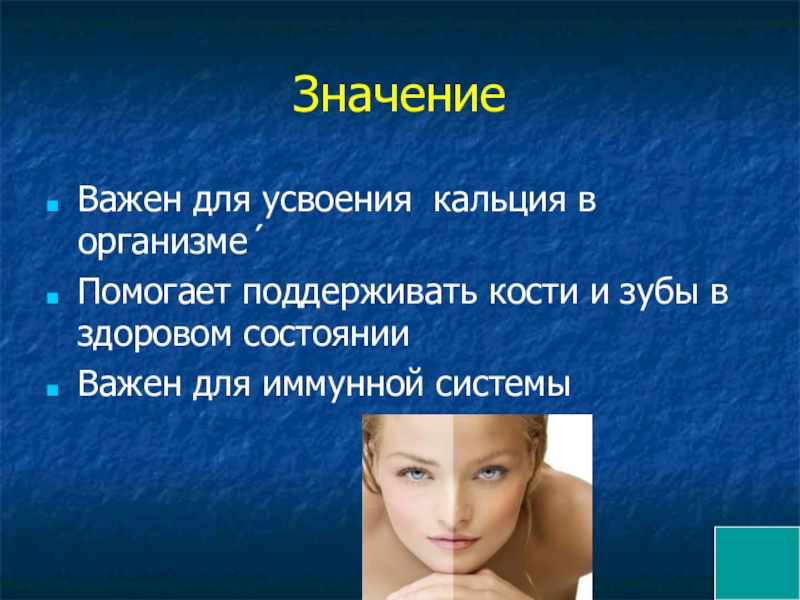 Значение

- Важен для усвоения  кальция в организме´
- Помогает поддерживать кости и зубы в здоровом состоянии
- Важен для иммунной системы